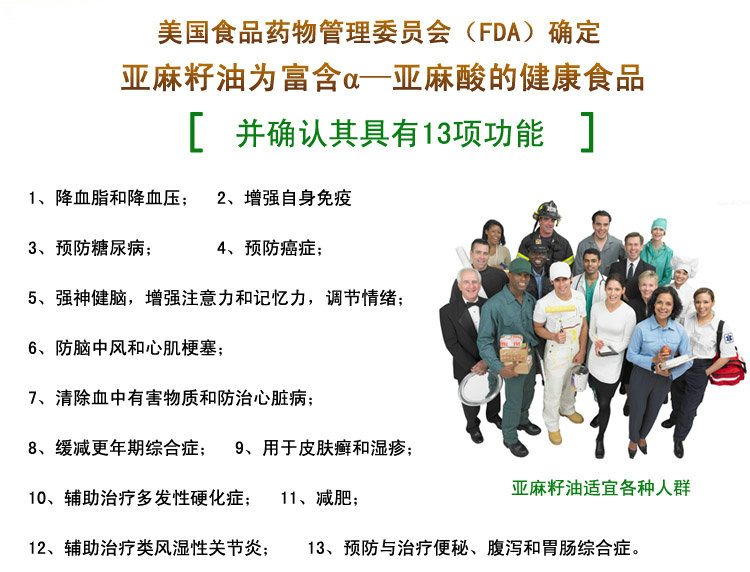 美国食品药物管理委员会（FDA）确定
亚麻籽油为富含α—亚麻酸的健康食品

[ 并确认其具有13项功能 ]

1、降血脂和降血压；　2、增强自身免疫

3、预防糖尿病；　4、预防癌症；

5、强神健脑，增强注意力和记忆力，调节情绪；

6、防脑中风和心肌梗塞；

7、清除血中有害物质和防治心脏病；

8、缓减更年期综合症；　9、用于皮肤癣和湿疹；

10、辅助治疗多发性硬化症；　11、减肥；

12、辅助治疗类风湿性关节炎；　13、预防与治疗便秘、腹泻和胃肠综合症。

亚麻籽油适宜各种人群